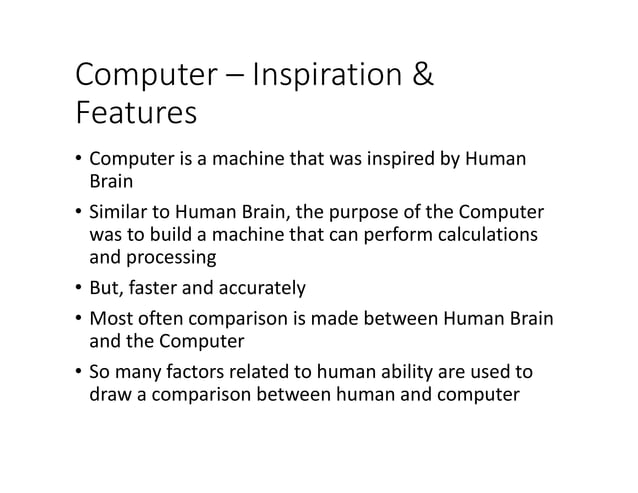 Computer – Inspiration & Features

• Computer is a machine that was inspired by Human Brain

• Similar to Human Brain, the purpose of the Computer was to build a machine that can perform calculations and processing

• But, faster and accurately

• Most often comparison is made between Human Brain and the Computer

• So many factors related to human ability are used to draw a comparison between human and computer